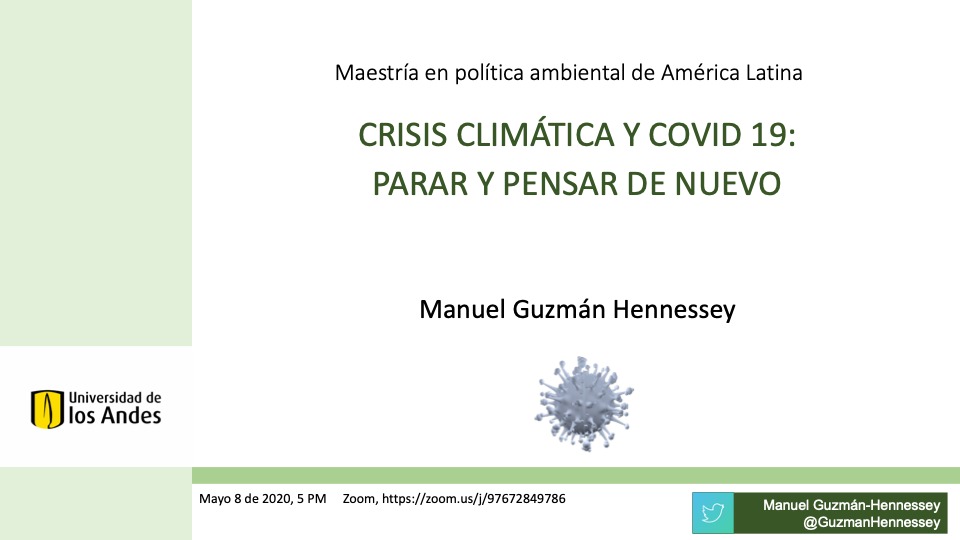 Maestría en política ambiental de América Latina

CRISIS CLIMÁTICA Y COVID 19:
PARAR Y PENSAR DE NUEVO

Manuel Guzmán Hennessey

Universidad de
los Andes

Mayo 8 de 2020, 5 PM Zoom, https://zoom.us/j/97672849786

Manuel Guzmán-Hennessey
@GuzmanHennessey